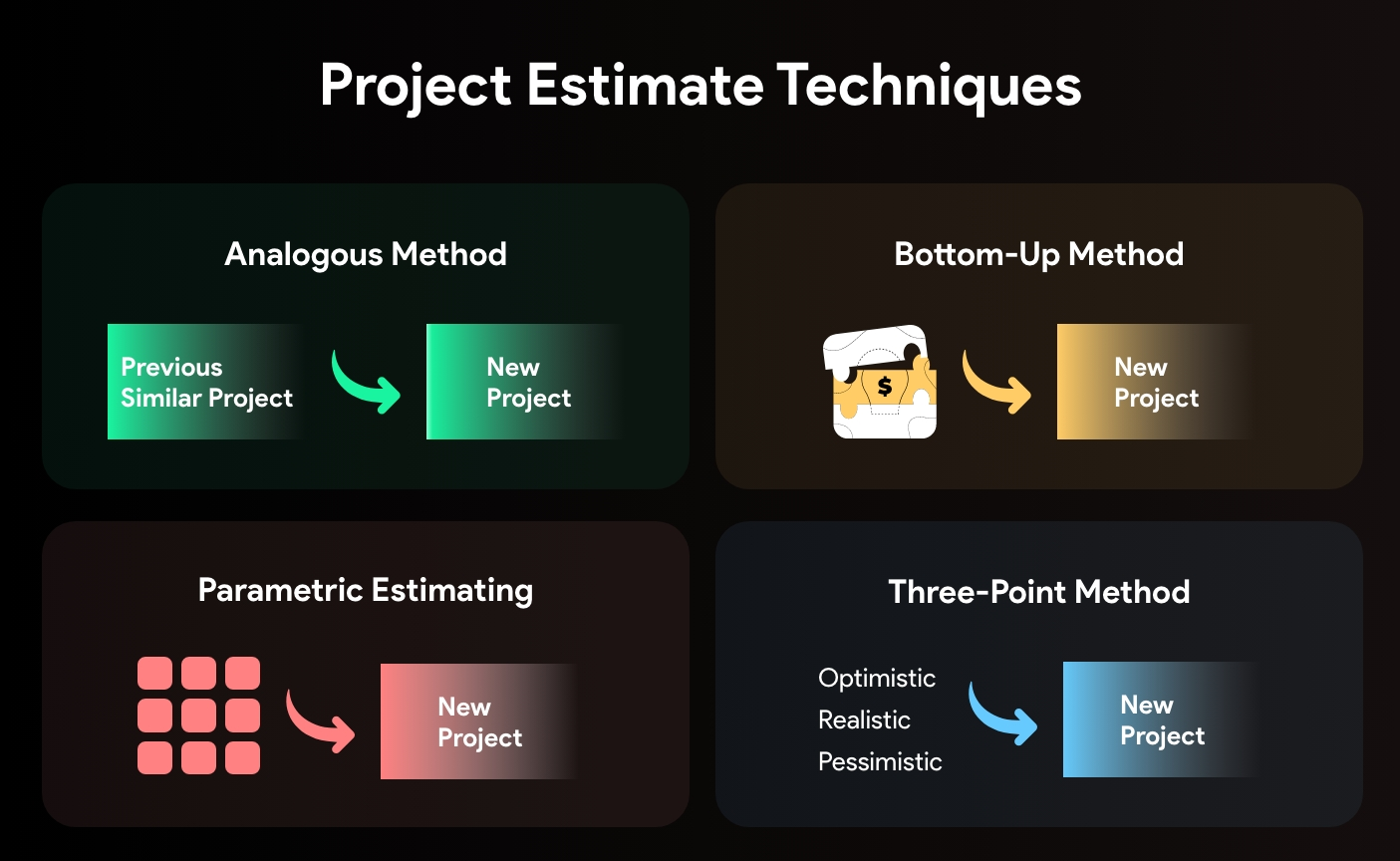 Project Estimate Techniques

Analogous Method

Previous Similar Project

New Project

Bottom-Up Method

$

New Project

Parametric Estimating

New Project

Three-Point Method

Optimistic
Realistic
Pessimistic

New Project